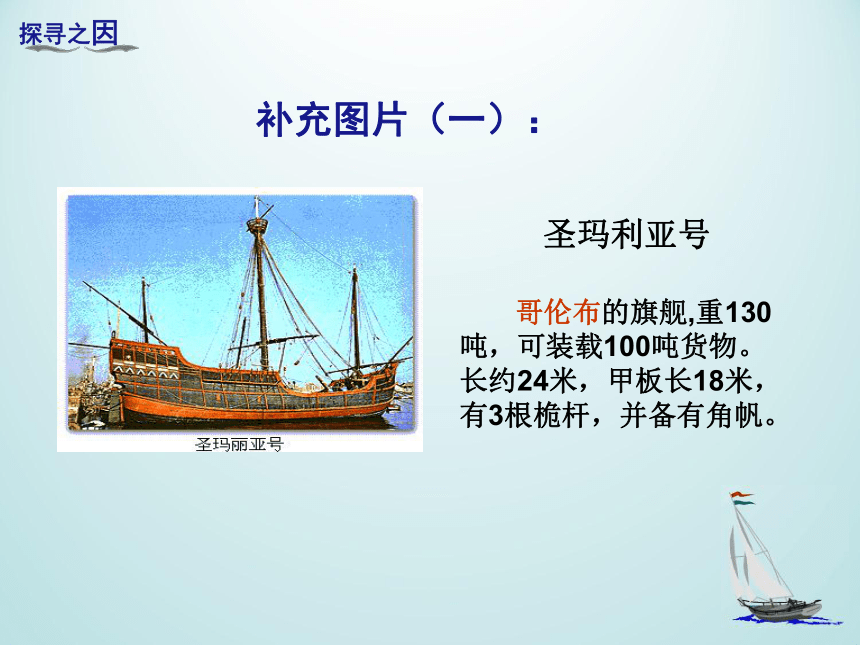 探寻之因

补充图片（一）：

圣玛丽亚号

圣玛利亚号

哥伦布的旗舰,重130吨，可装载100吨货物。长约24米，甲板长18米，有3根桅杆，并备有角帆。